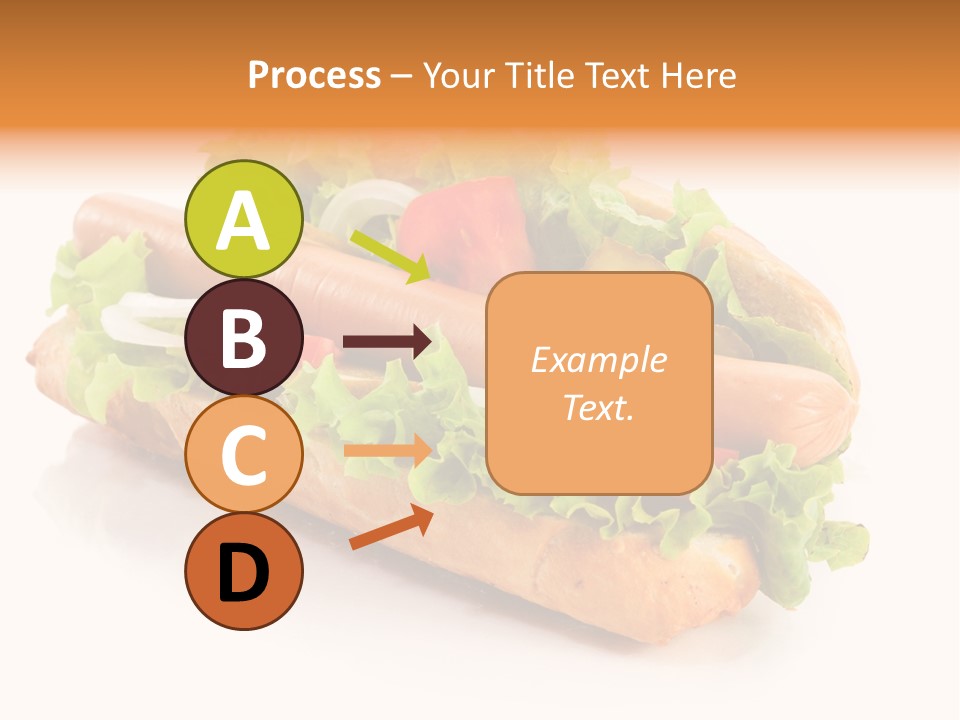 Process – Your Title Text Here

A

B

C

D

Example Text.